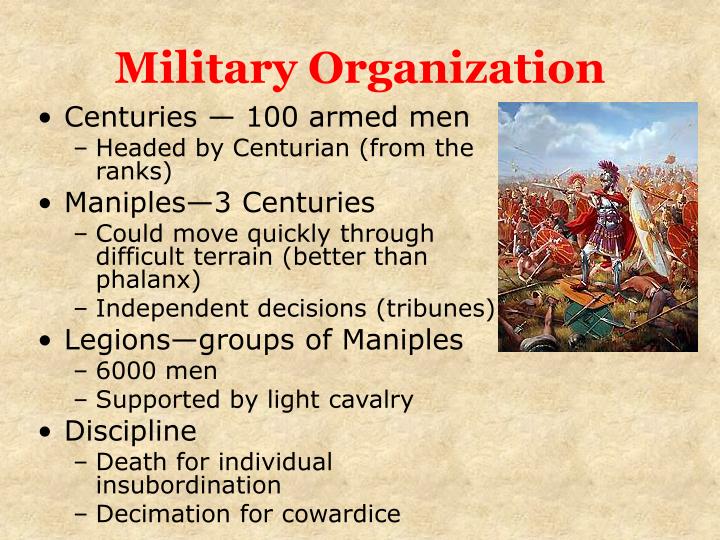 Military Organization

• Centuries — 100 armed men
  – Headed by Centurian (from the ranks)
• Maniples—3 Centuries
  – Could move quickly through difficult terrain (better than phalanx)
  – Independent decisions (tribunes)
• Legions—groups of Maniples
  – 6000 men
  – Supported by light cavalry
• Discipline
  – Death for individual insubordination
  – Decimation for cowardice